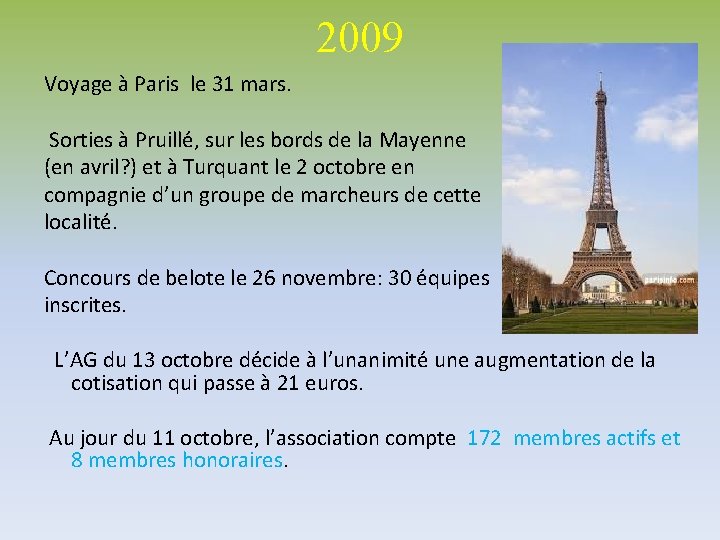 2009

Voyage à Paris le 31 mars.

Sorties à Pruillé, sur les bords de la Mayenne (en avril?) et à Turquant le 2 octobre en compagnie d'un groupe de marcheurs de cette localité.

Concours de belote le 26 novembre: 30 équipes inscrites.

parisinfo.com

L'AG du 13 octobre décide à l'unanimité une augmentation de la cotisation qui passe à 21 euros.

Au jour du 11 octobre, l'association compte 172 membres actifs et 8 membres honoraires.